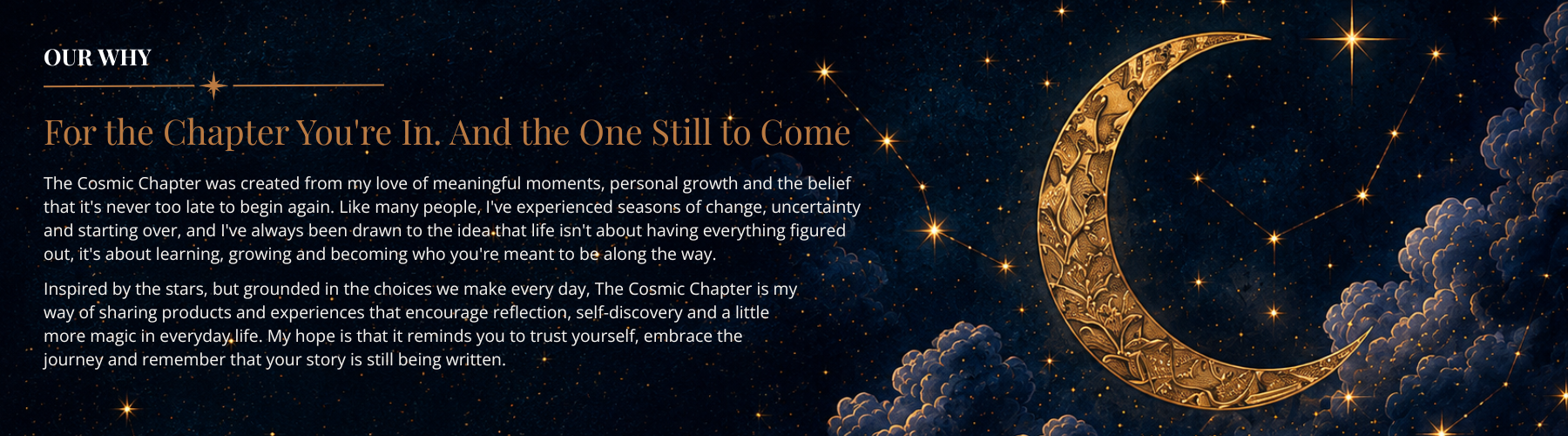 OUR WHY

For the Chapter You're In. And the One Still to Come

The Cosmic Chapter was created from my love of meaningful moments, personal growth and the belief that it's never too late to begin again. Like many people, I've experienced seasons of change, uncertainty and starting over, and I've always been drawn to the idea that life isn't about having everything figured out, it's about learning, growing and becoming who you're meant to be along the way.

Inspired by the stars, but grounded in the choices we make every day, The Cosmic Chapter is my way of sharing products and experiences that encourage reflection, self-discovery and a little more magic in everyday life. My hope is that it reminds you to trust yourself, embrace the journey and remember that your story is still being written.